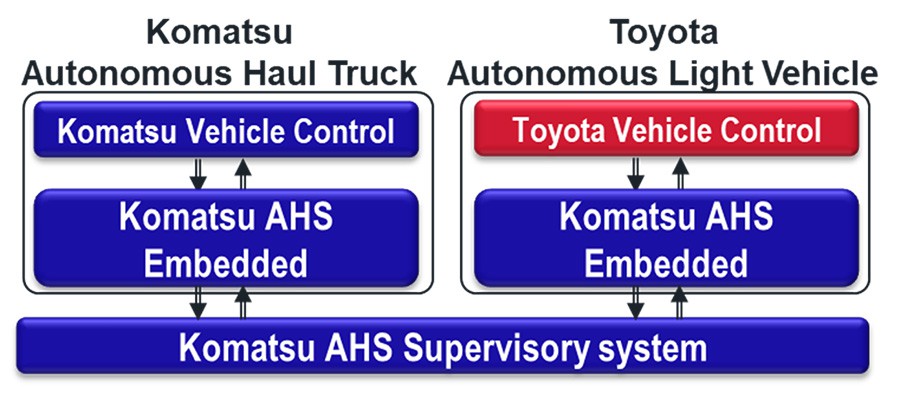 Komatsu
Autonomous Haul Truck

Komatsu Vehicle Control

Komatsu AHS
Embedded

Toyota
Autonomous Light Vehicle

Toyota Vehicle Control

Komatsu AHS
Embedded

Komatsu AHS Supervisory system